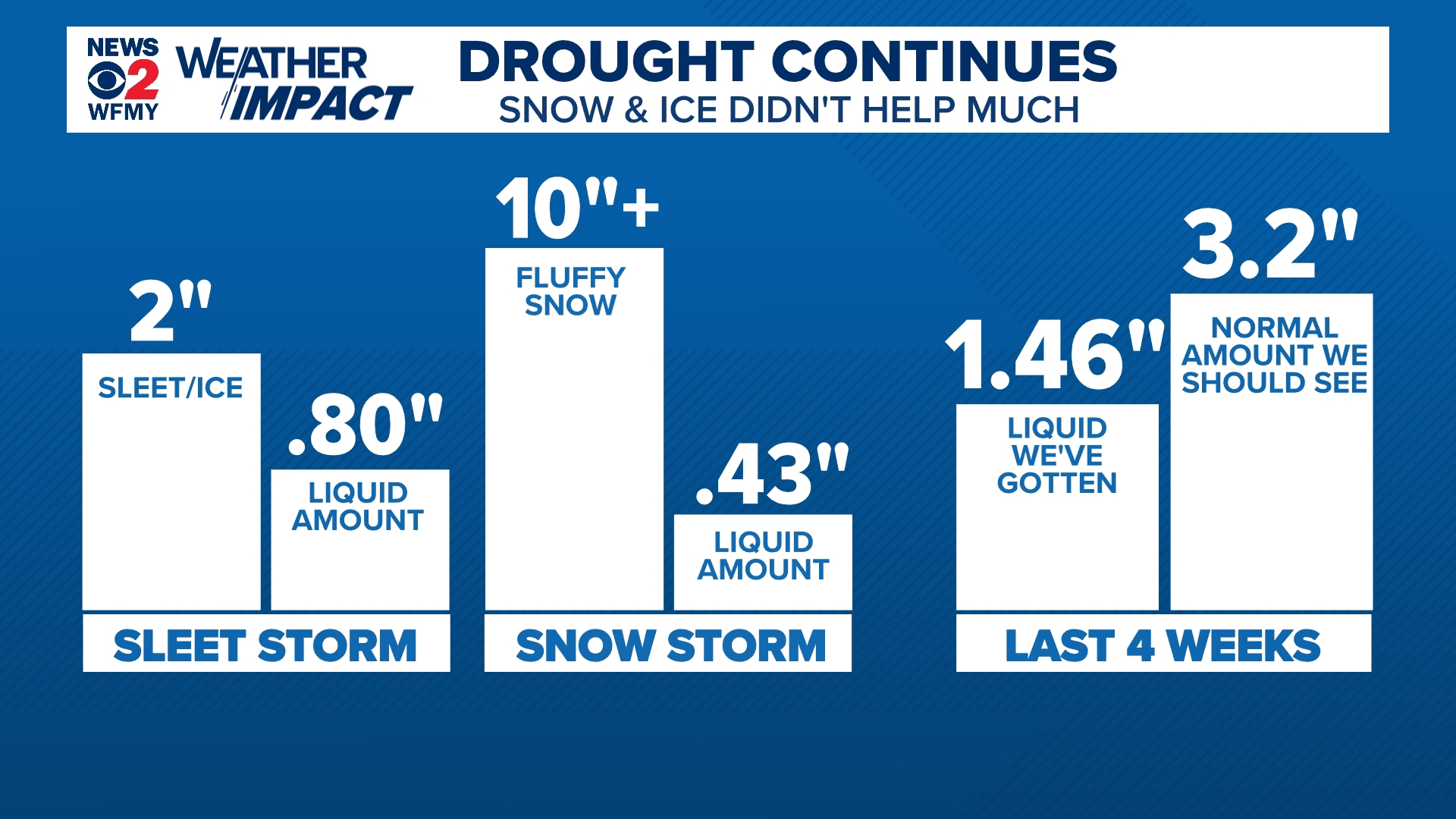 NEWS 2 WFMY WEATHER IMPACT

DROUGHT CONTINUES
SNOW & ICE DIDN'T HELP MUCH

2"
SLEET/ICE

.80"
LIQUID AMOUNT

SLEET STORM

10"+
FLUFFY SNOW

.43"
LIQUID AMOUNT

SNOW STORM

1.46"
LIQUID WE'VE GOTTEN

3.2"
NORMAL AMOUNT WE SHOULD SEE

LAST 4 WEEKS